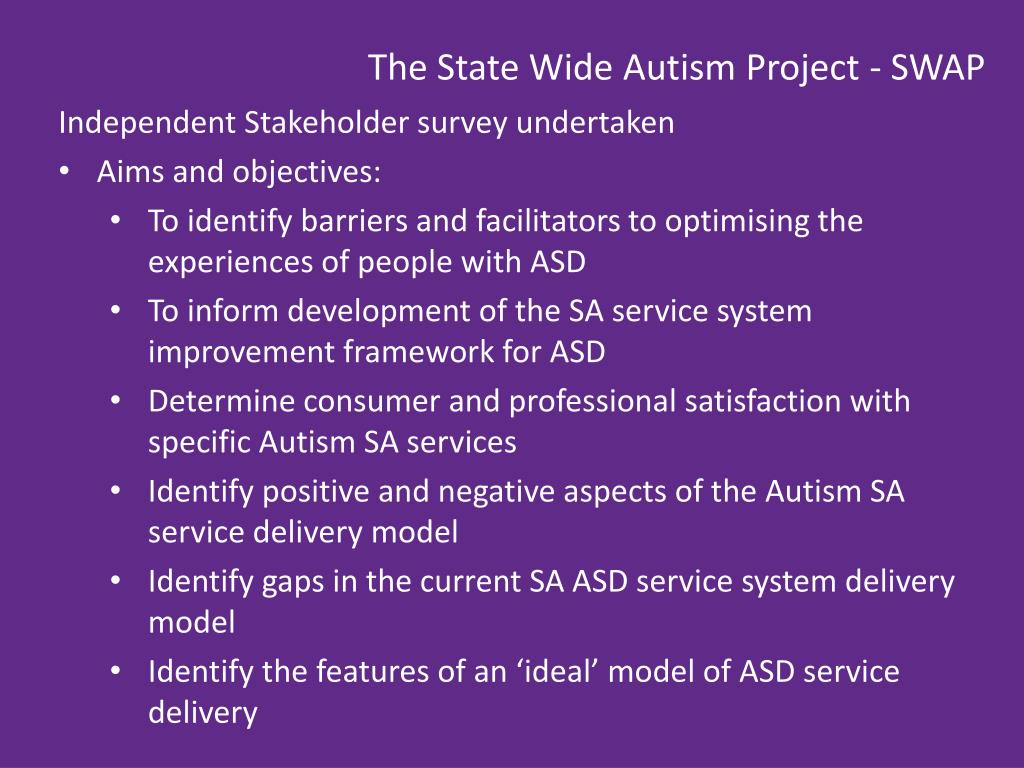 The State Wide Autism Project - SWAP

Independent Stakeholder survey undertaken

• Aims and objectives:
  • To identify barriers and facilitators to optimising the experiences of people with ASD
  • To inform development of the SA service system improvement framework for ASD
  • Determine consumer and professional satisfaction with specific Autism SA services
  • Identify positive and negative aspects of the Autism SA service delivery model
  • Identify gaps in the current SA ASD service system delivery model
  • Identify the features of an ‘ideal’ model of ASD service delivery